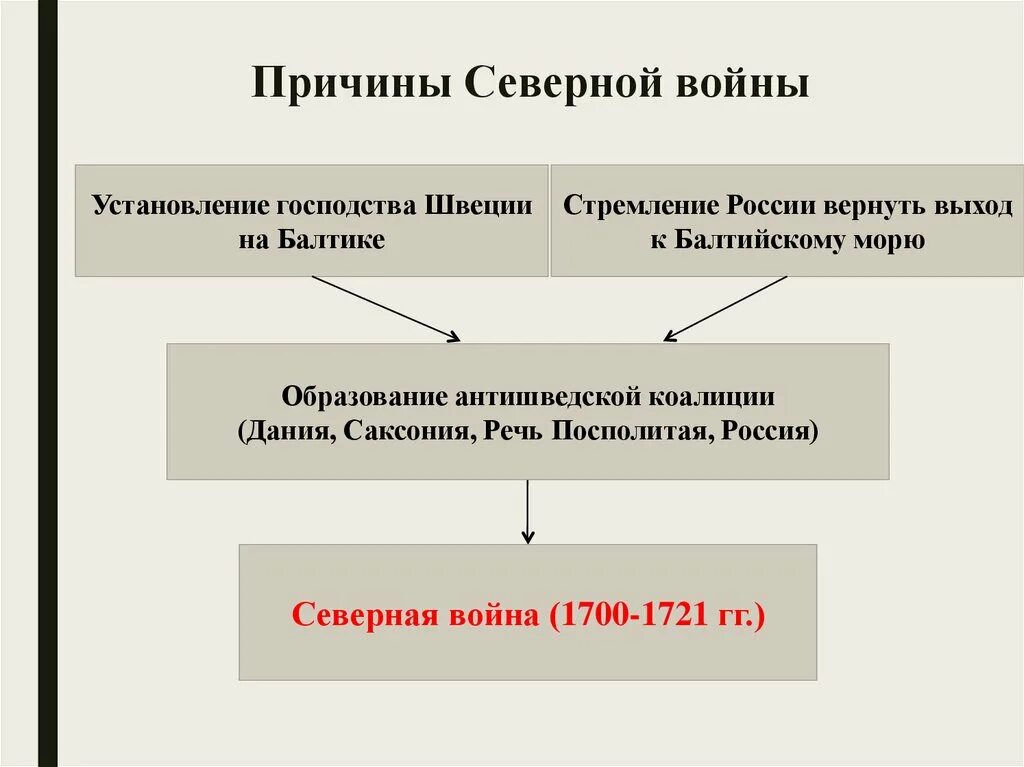 Причины Северной войны

Установление господства Швеции на Балтике

Стремление России вернуть выход к Балтийскому морю

Образование антишведской коалиции (Дания, Саксония, Речь Посполитая, Россия)

Северная война (1700-1721 гг.)